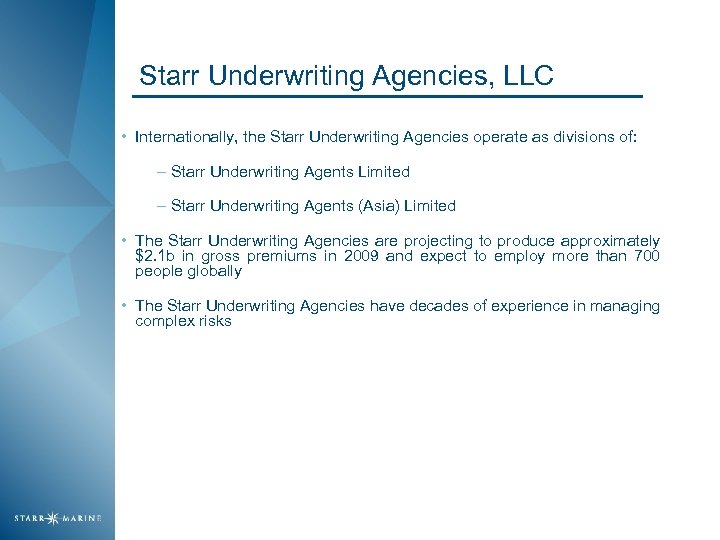 Starr Underwriting Agencies, LLC

• Internationally, the Starr Underwriting Agencies operate as divisions of:

– Starr Underwriting Agents Limited

– Starr Underwriting Agents (Asia) Limited

• The Starr Underwriting Agencies are projecting to produce approximately \$2.1b in gross premiums in 2009 and expect to employ more than 700 people globally

• The Starr Underwriting Agencies have decades of experience in managing complex risks

STARR MARINE